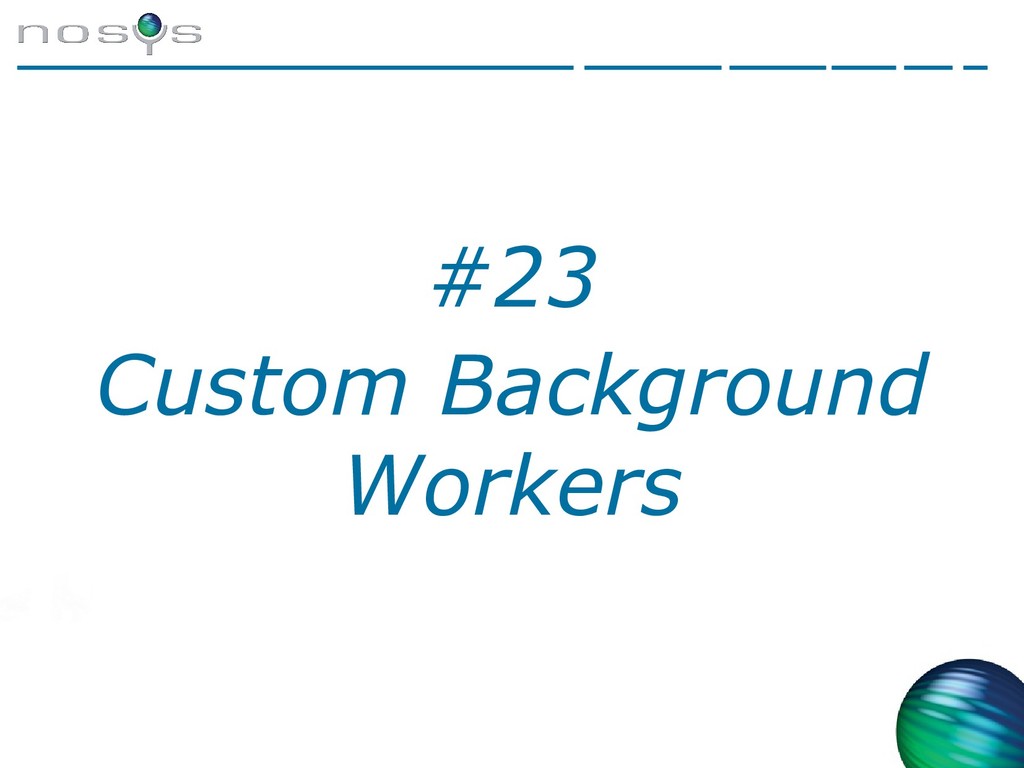 nosys

#23
Custom Background Workers